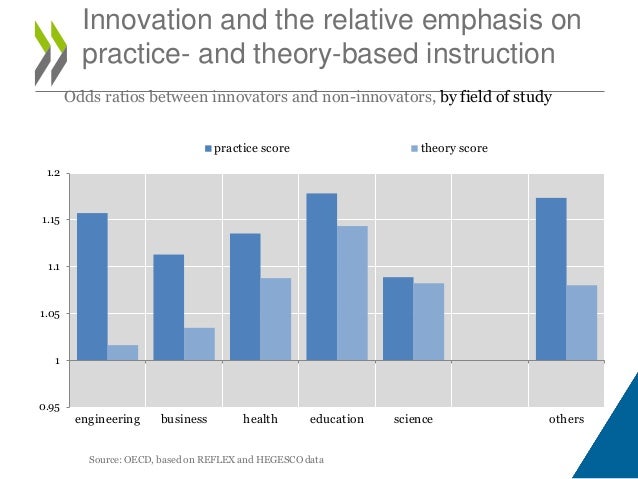 Innovation and the relative emphasis on practice- and theory-based instruction

Odds ratios between innovators and non-innovators, by field of study

practice score
theory score

1.2
1.15
1.1
1.05
1
0.95

engineering
business
health
education
science
others

Source: OECD, based on REFLEX and HEGESCO data